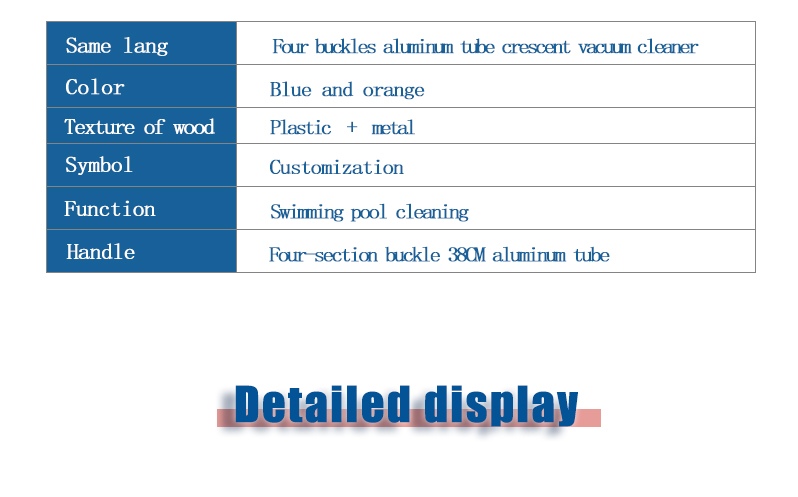 | Same lang | Four buckles aluminum tube crescent vacuum cleaner |
|---|---|
| Color | Blue and orange |
| Texture of wood | Plastic + metal |
| Symbol | Customization |
| Function | Swimming pool cleaning |
| Handle | Four-section buckle 38CM aluminum tube |

Detailed display